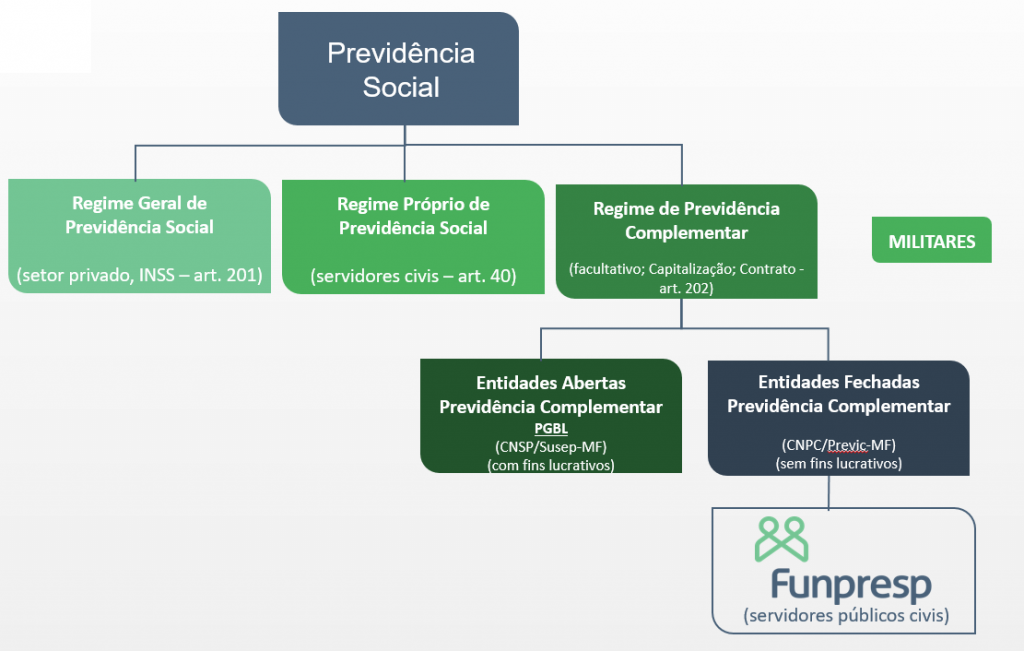 Previdência Social

Regime Geral de Previdência Social

(setor privado, INSS – art. 201)

Regime Próprio de Previdência Social

(servidores civis – art. 40)

Regime de Previdência Complementar

(facultativo; Capitalização; Contrato - art. 202)

MILITARES

Entidades Abertas Previdência Complementar
PGBL
(CNSP/Susep-MF)
(com fins lucrativos)

Entidades Fechadas Previdência Complementar

(CNPC/Previc-MF)
(sem fins lucrativos)

Funpresp
(servidores públicos civis)